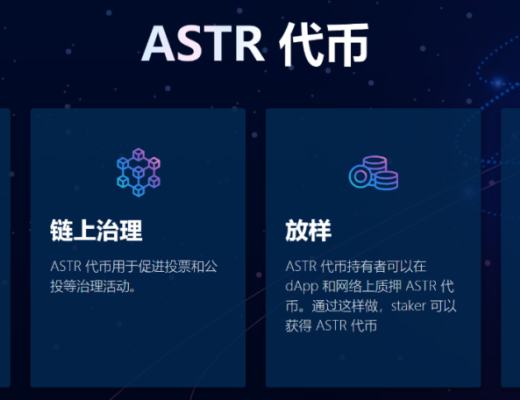 ASTR 代币

链上治理

ASTR 代币用于促进投票和公投等治理活动。

放样

ASTR 代币持有者可以在 dApp 和网络上质押 ASTR 代币。通过这样做，staker 可以获得 ASTR 代币